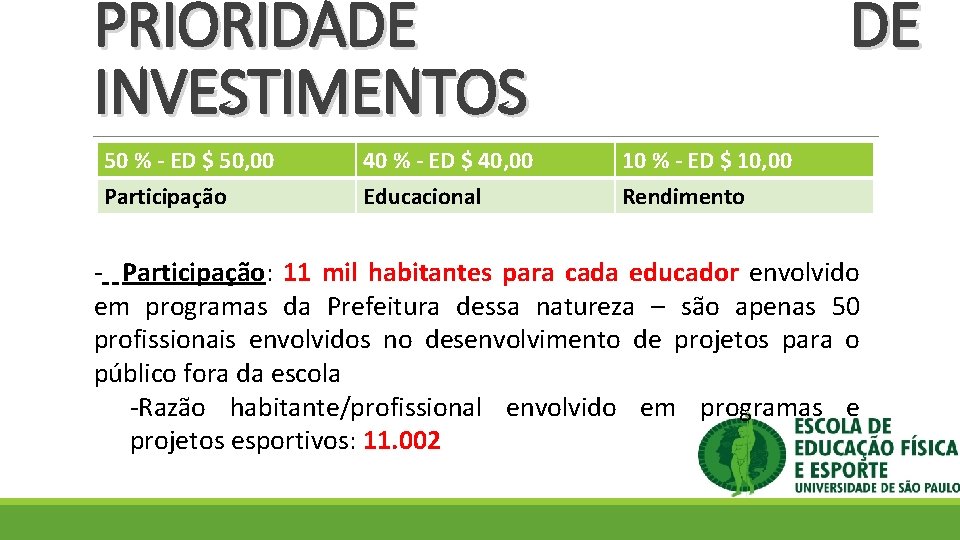 PRIORIDADE DE INVESTIMENTOS

| 50 % - ED $ 50,00 | 40 % - ED $ 40,00 | 10 % - ED $ 10,00 |
|---|---|---|
| Participação | Educacional | Rendimento |

- Participação: 11 mil habitantes para cada educador envolvido em programas da Prefeitura dessa natureza – são apenas 50 profissionais envolvidos no desenvolvimento de projetos para o público fora da escola

-Razão habitante/profissional envolvido em programas e projetos esportivos: 11.002

ESCOLA DE EDUCAÇÃO FÍSICA E ESPORTE UNIVERSIDADE DE SÃO PAULO